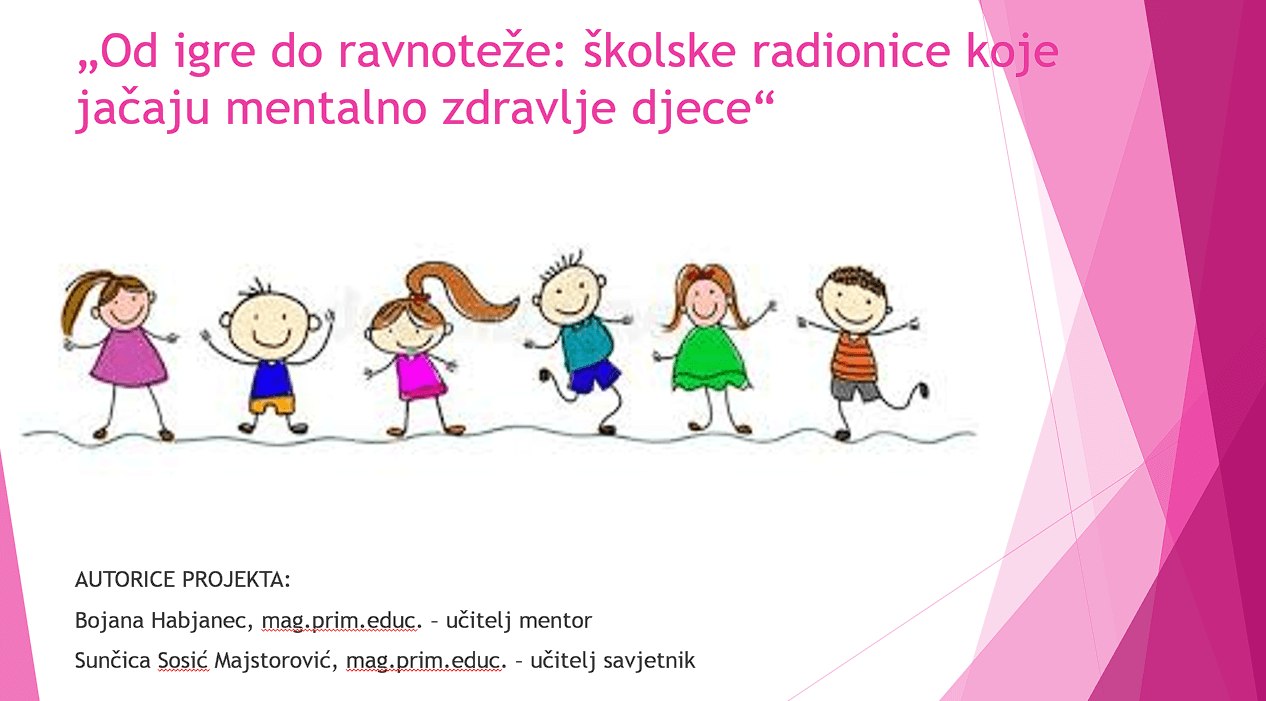 „Od igre do ravnoteže: školske radionice koje jačaju mentalno zdravlje djece“

AUTORICE PROJEKTA:

Bojana Habjanec, mag.prim.educ. – učitelj mentor

Sunčica Sosić Majstorović, mag.prim.educ. – učitelj savjetnik